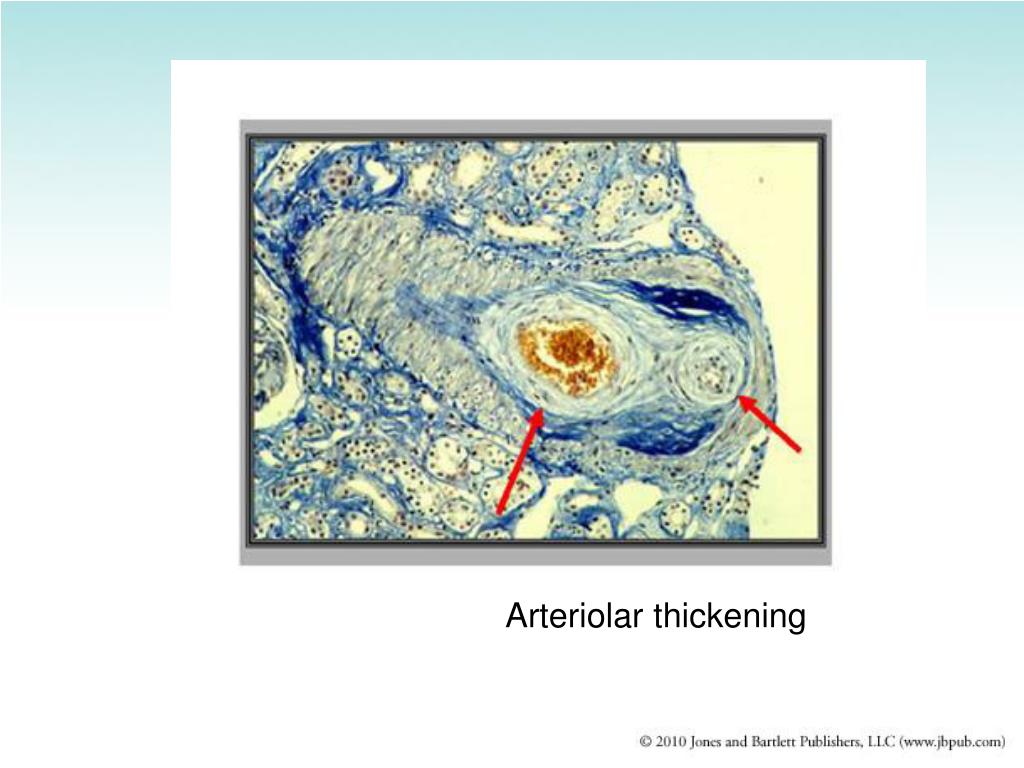 Arteriolar thickening

© 2010 Jones and Bartlett Publishers, LLC (www.jbpub.com)